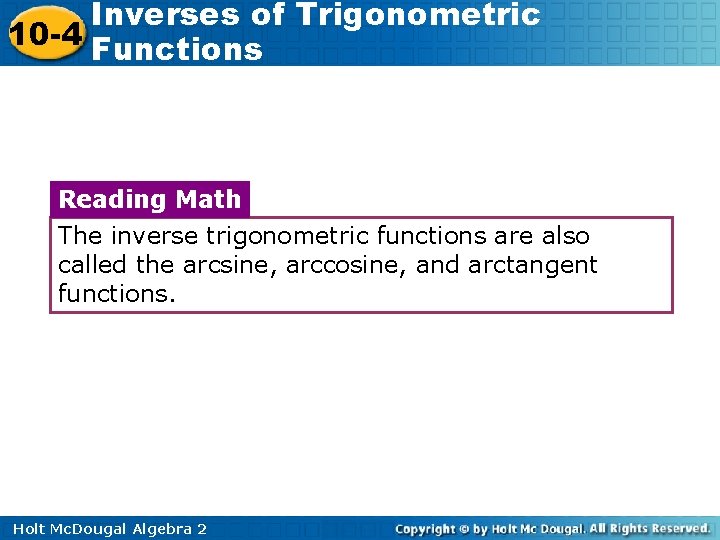 10-4 Inverses of Trigonometric Functions

Reading Math

The inverse trigonometric functions are also called the arcsine, arccosine, and arctangent functions.

Holt McDougal Algebra 2

Copyright © by Holt Mc Dougal. All Rights Reserved.